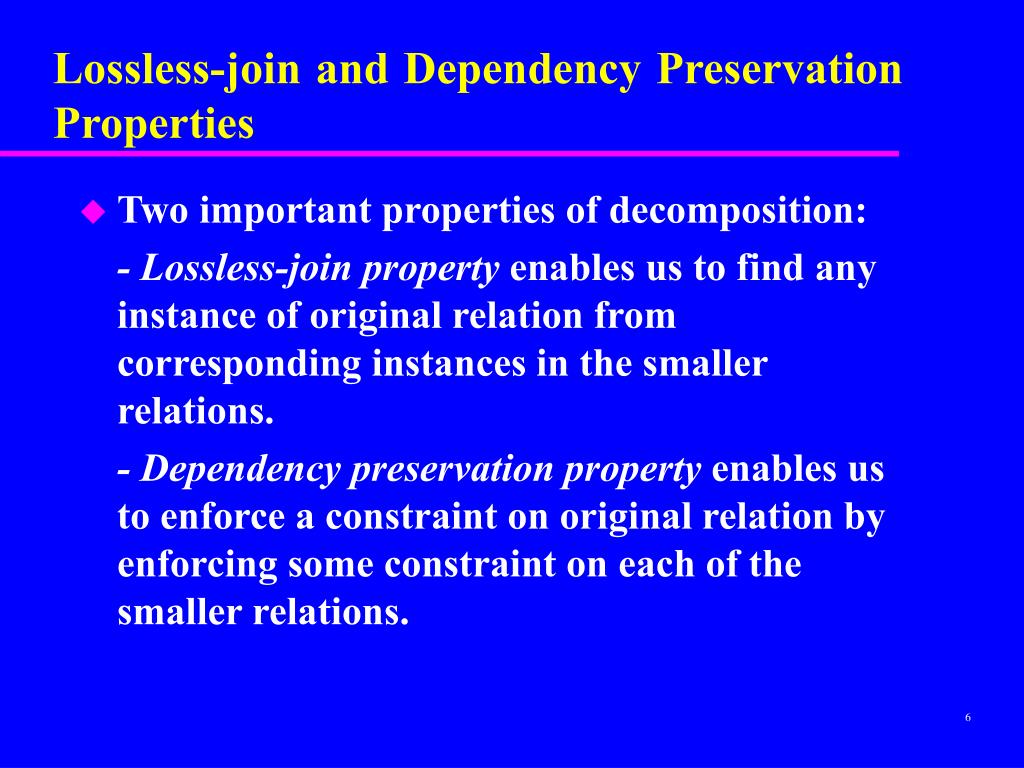 Lossless-join and Dependency Preservation Properties

Two important properties of decomposition:

- Lossless-join property enables us to find any instance of original relation from corresponding instances in the smaller relations.

- Dependency preservation property enables us to enforce a constraint on original relation by enforcing some constraint on each of the smaller relations.

6